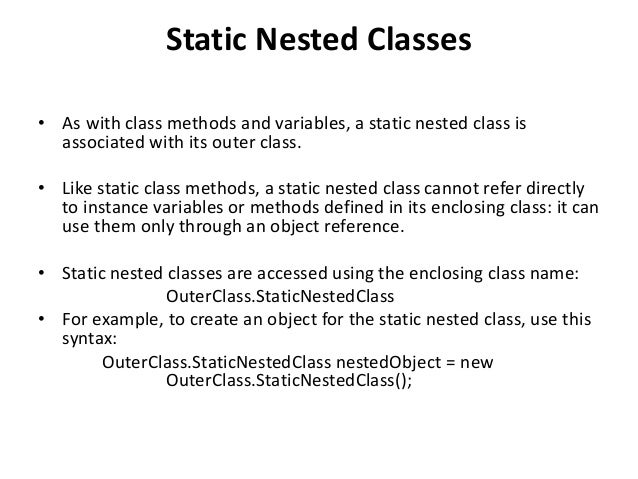 Static Nested Classes

• As with class methods and variables, a static nested class is associated with its outer class.

• Like static class methods, a static nested class cannot refer directly to instance variables or methods defined in its enclosing class: it can use them only through an object reference.

• Static nested classes are accessed using the enclosing class name:
OuterClass.StaticNestedClass

• For example, to create an object for the static nested class, use this syntax:
OuterClass.StaticNestedClass nestedObject = new OuterClass.StaticNestedClass();